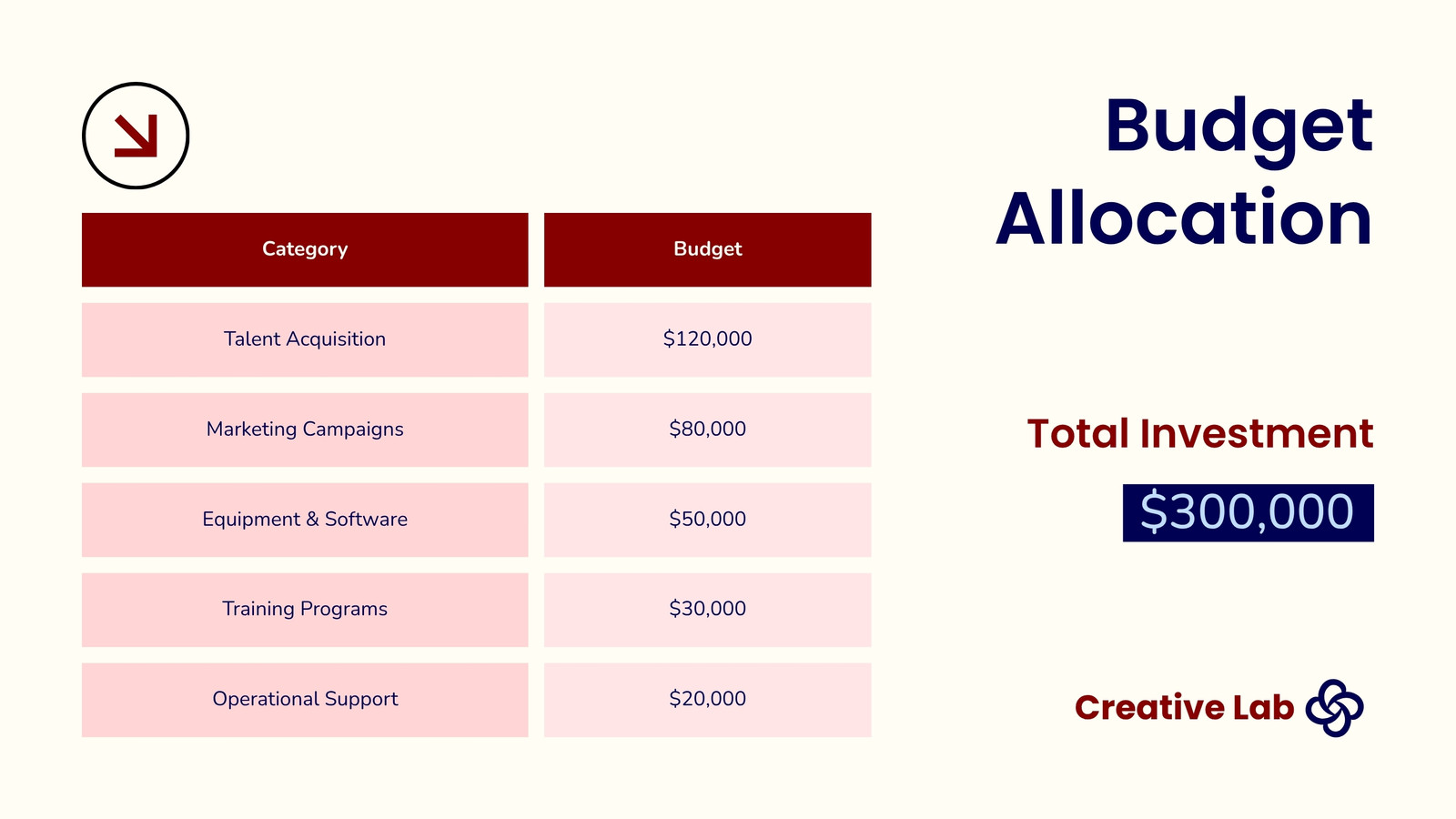 Budget Allocation

| Category | Budget |
|---|---|
| Talent Acquisition | \$120,000 |
| Marketing Campaigns | \$80,000 |
| Equipment & Software | \$50,000 |
| Training Programs | \$30,000 |
| Operational Support | \$20,000 |

Total Investment

\$300,000

Creative Lab